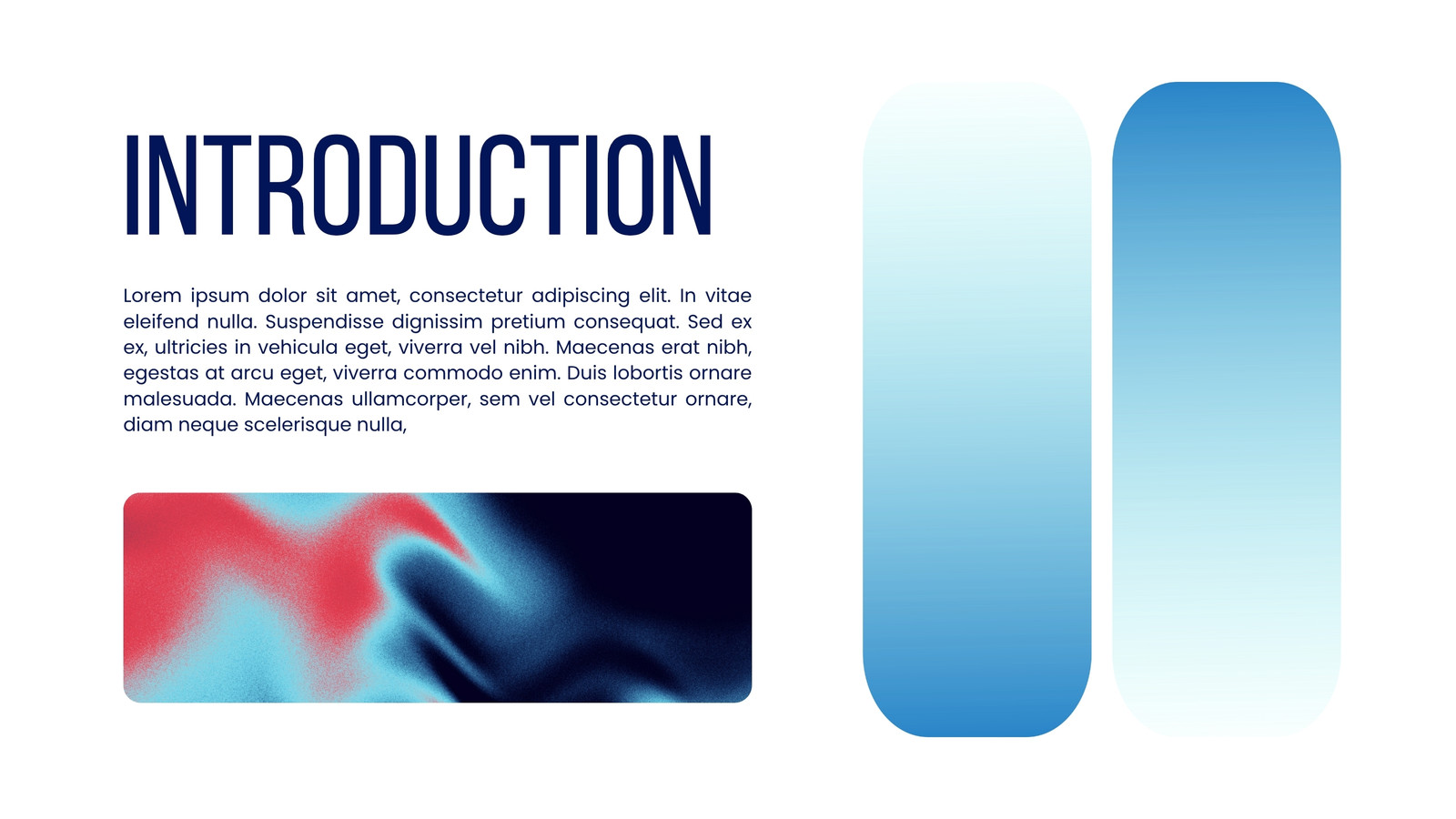 INTRODUCTION

Lorem ipsum dolor sit amet, consectetur adipiscing elit. In vitae eleifend nulla. Suspendisse dignissim pretium consequat. Sed ex ex, ultricies in vehicula eget, viverra vel nibh. Maecenas erat nibh, egestas at arcu eget, viverra commodo enim. Duis lobortis ornare malesuada. Maecenas ullamcorper, sem vel consectetur ornare, diam neque scelerisque nulla,